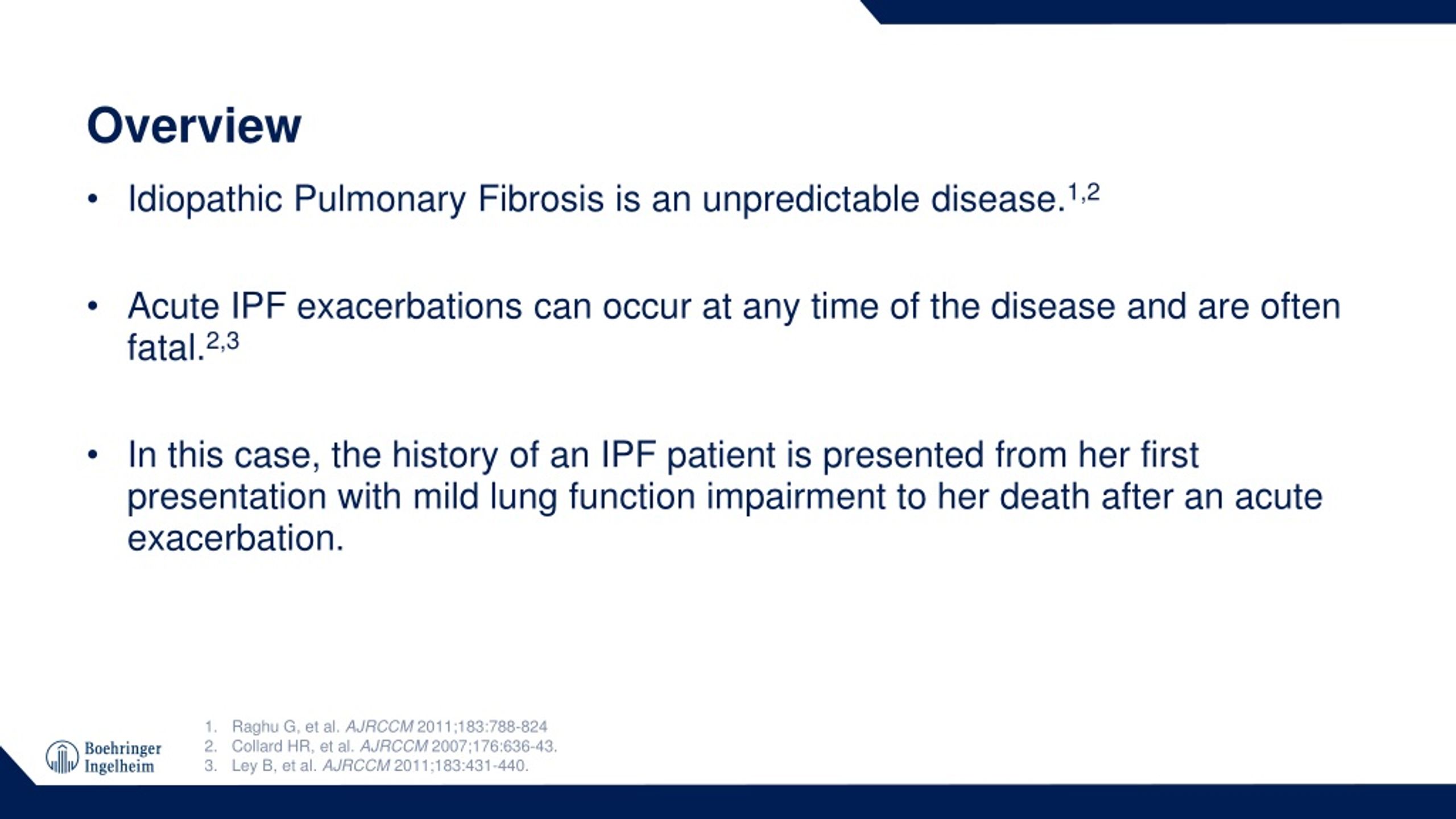 Overview

• Idiopathic Pulmonary Fibrosis is an unpredictable disease.$^{1,2}$

• Acute IPF exacerbations can occur at any time of the disease and are often fatal.$^{2,3}$

• In this case, the history of an IPF patient is presented from her first presentation with mild lung function impairment to her death after an acute exacerbation.

Boehringer Ingelheim

1. Raghu G, et al. AJRCCM 2011;183:788-824
2. Collard HR, et al. AJRCCM 2007;176:636-43.
3. Ley B, et al. AJRCCM 2011;183:431-440.